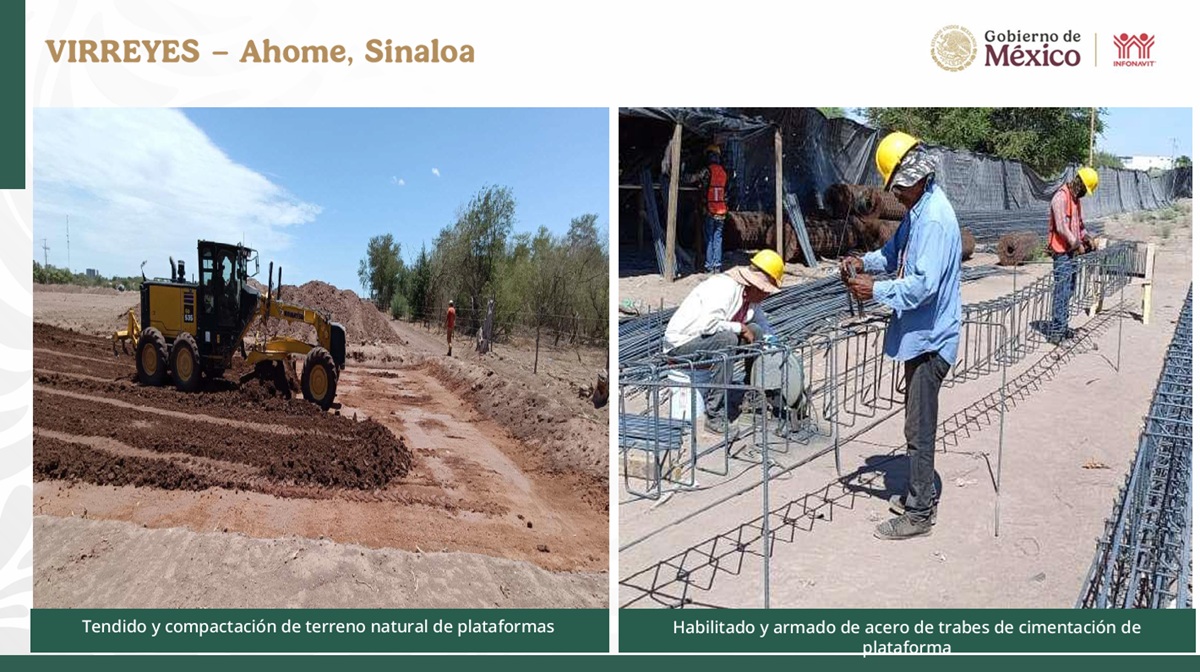 VIRREYES – Ahome, Sinaloa

Gobierno de México

INFONAVIT

Tendido y compactación de terreno natural de plataformas

Habilitado y armado de acero de trabes de cimentación de plataforma